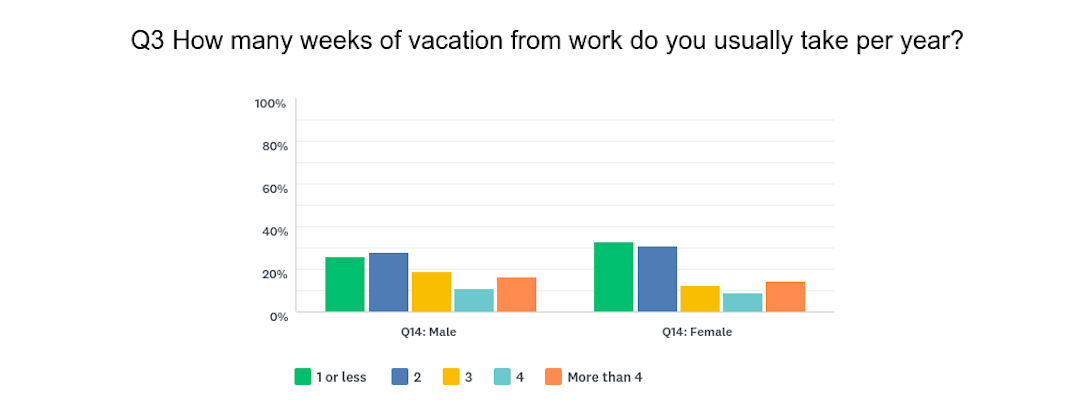 Q3 How many weeks of vacation from work do you usually take per year?

100%
80%
60%
40%
20%
0%

Q14: Male
Q14: Female

1 or less
2
3
4
More than 4